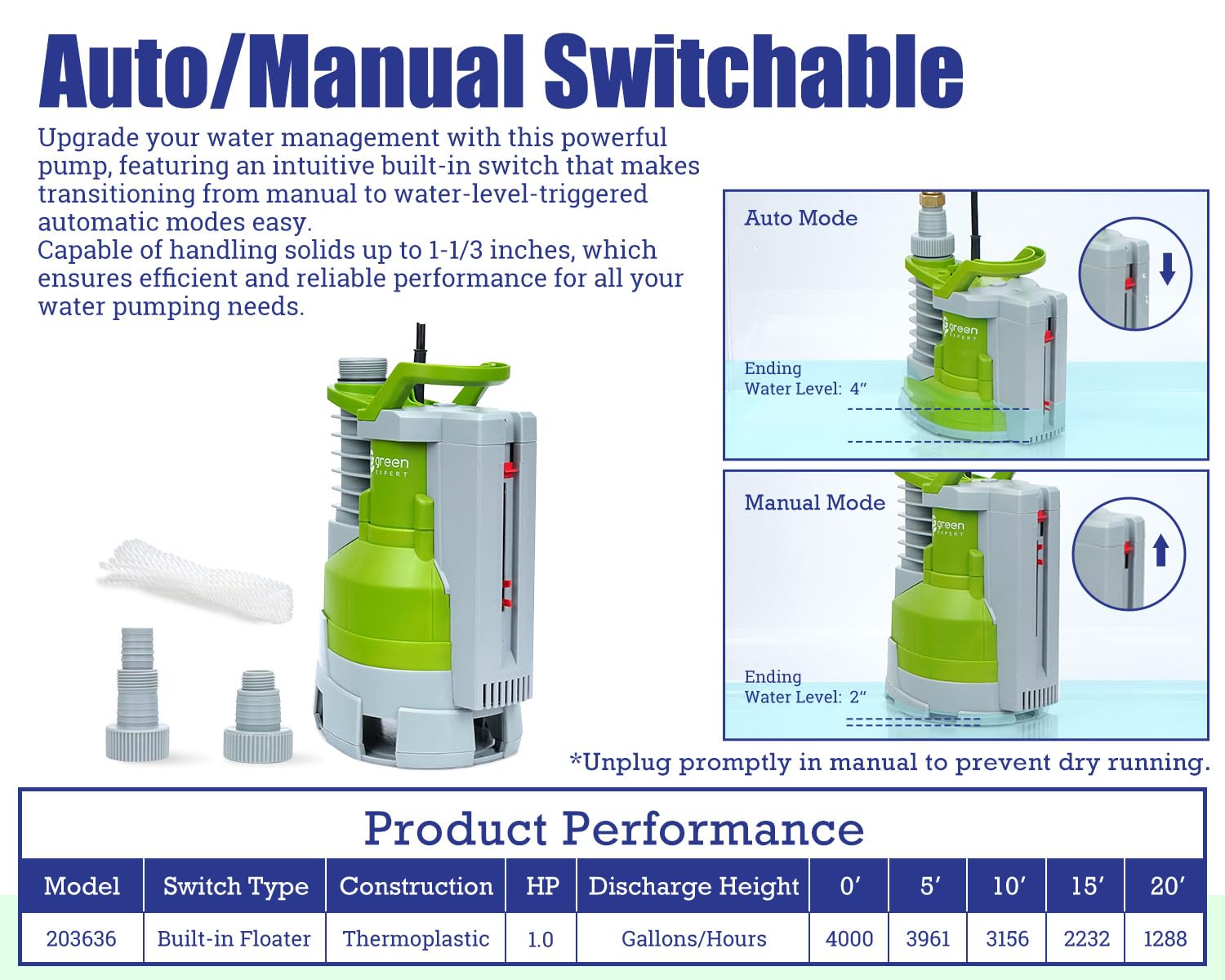 Auto/Manual Switchable

Upgrade your water management with this powerful pump, featuring an intuitive built-in switch that makes transitioning from manual to water-level-triggered automatic modes easy.
Capable of handling solids up to 1-1/3 inches, which ensures efficient and reliable performance for all your water pumping needs.

green EXPERT

Auto Mode

green EXPERT

Ending Water Level: 4″

Manual Mode

green EXPERT

Ending Water Level: 2″

*Unplug promptly in manual to prevent dry running.

Product Performance

| Model | Switch Type | Construction | HP | Discharge Height | 0′ | 5′ | 10′ | 15′ | 20′ |
|---|---|---|---|---|---|---|---|---|---|
| 203636 | Built-in Floater | Thermoplastic | 1.0 | Gallons/Hours | 4000 | 3961 | 3156 | 2232 | 1288 |